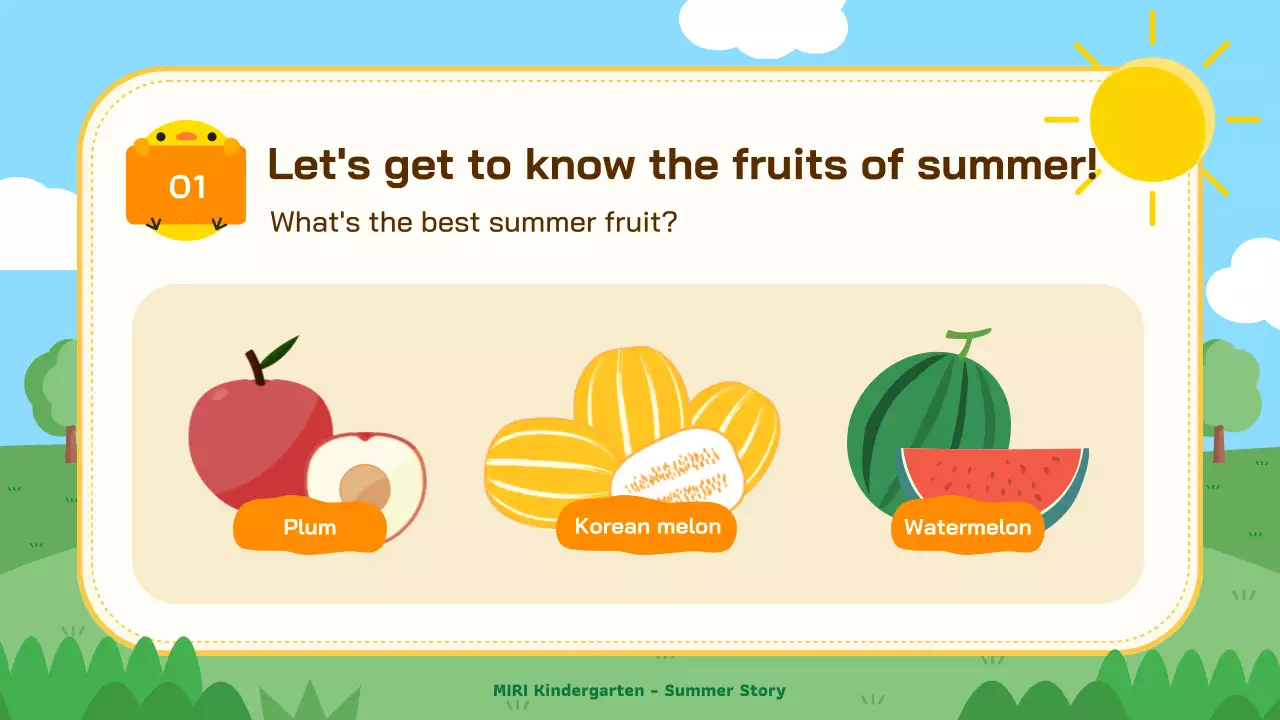 01

Let's get to know the fruits of summer!

What's the best summer fruit?

Plum

Korean melon

Watermelon

MIRI Kindergarten - Summer Story